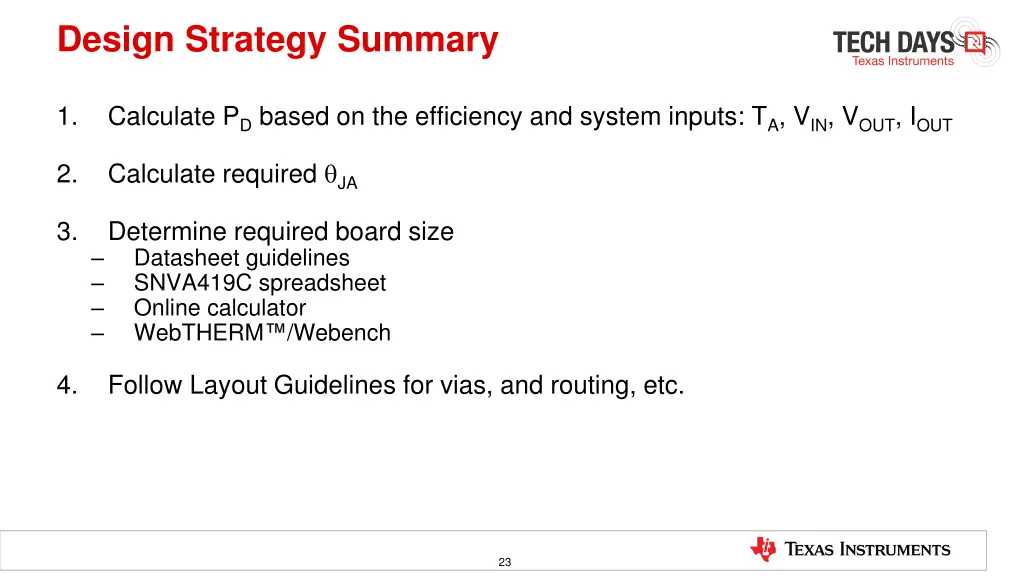 Design Strategy Summary

TECH DAYS
Texas Instruments

1. Calculate $P_D$ based on the efficiency and system inputs: $T_A$, $V_{IN}$, $V_{OUT}$, $I_{OUT}$

2. Calculate required $\theta_{JA}$

3. Determine required board size
– Datasheet guidelines
– SNVA419C spreadsheet
– Online calculator
– WebTHERM™/Webench

4. Follow Layout Guidelines for vias, and routing, etc.

23

TEXAS INSTRUMENTS